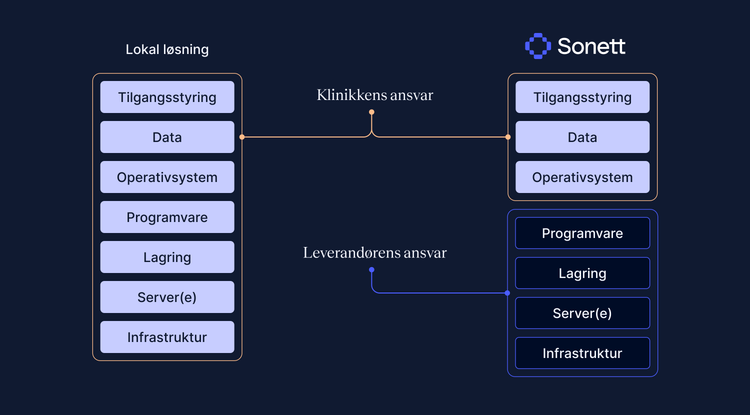 Lokal løsning

Tilgangsstyring
Data
Operativsystem
Programvare
Lagring
Server(e)
Infrastruktur

Klinikkens ansvar

Leverandørens ansvar

Sonett

Tilgangsstyring
Data
Operativsystem

Programvare
Lagring
Server(e)
Infrastruktur